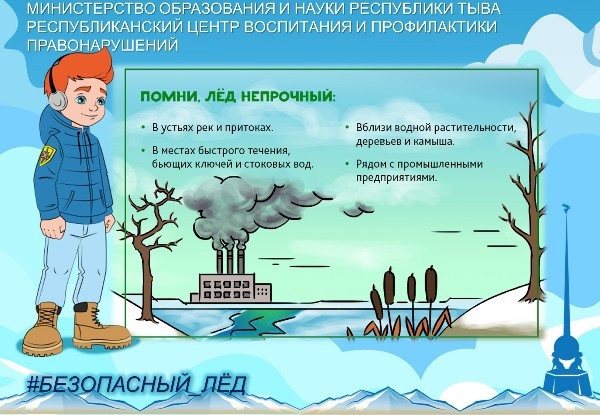 МИНИСТЕРСТВО ОБРАЗОВАНИЯ И НАУКИ РЕСПУБЛИКИ ТЫВА
РЕСПУБЛИКАНСКИЙ ЦЕНТР ВОСПИТАНИЯ И ПРОФИЛАКТИКИ ПРАВОНАРУШЕНИЙ

ПОМНИ, ЛЁД НЕПРОЧНЫЙ:

• В устьях рек и притоках.

• В местах быстрого течения, бьющих ключей и стоковых вод.

• Вблизи водной растительности, деревьев и камыша.

• Рядом с промышленными предприятиями.

#БЕЗОПАСНЫЙ_ЛЁД